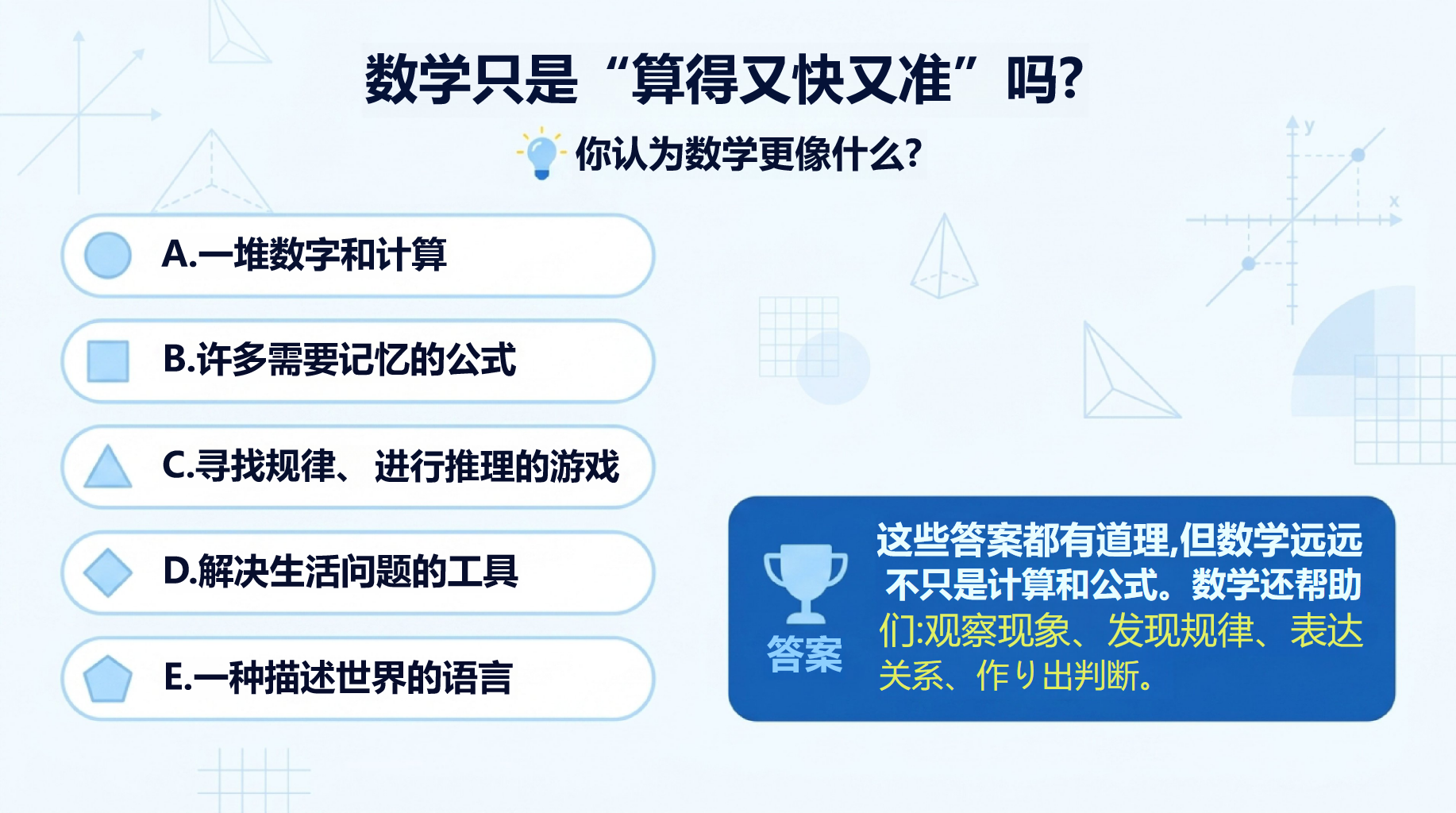 数学只是“算得又快又准”吗?

你认为数学更像什么?

A.一堆数字和计算

B.许多需要记忆的公式

C.寻找规律、进行推理的游戏

D.解决生活问题的工具

E.一种描述世界的语言

y

x

答案

这些答案都有道理,但数学远远不只是计算和公式。数学还帮助们:观察现象、发现规律、表达关系、作り出判断。